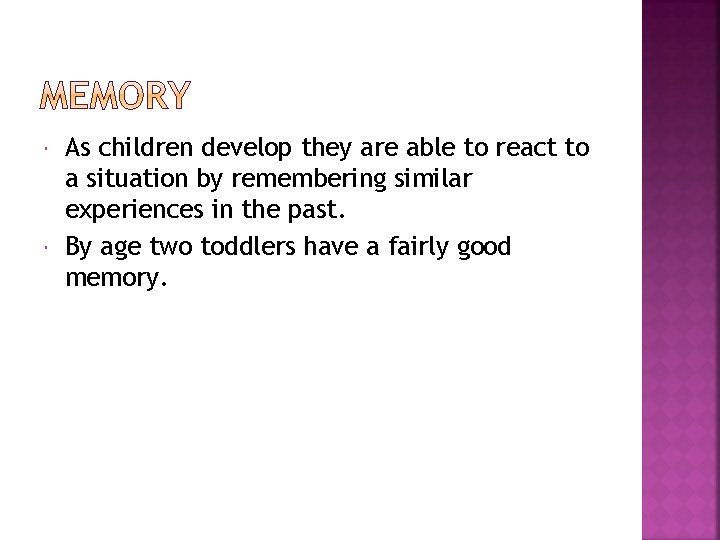 MEMORY

As children develop they are able to react to a situation by remembering similar experiences in the past.

By age two toddlers have a fairly good memory.